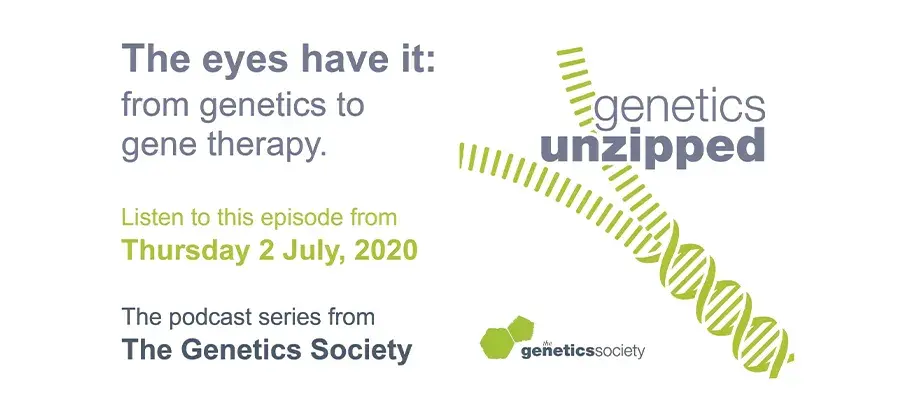 The eyes have it: from genetics to gene therapy.

Listen to this episode from
Thursday 2 July, 2020

The podcast series from
The Genetics Society

genetics
unzipped

the geneticssociety